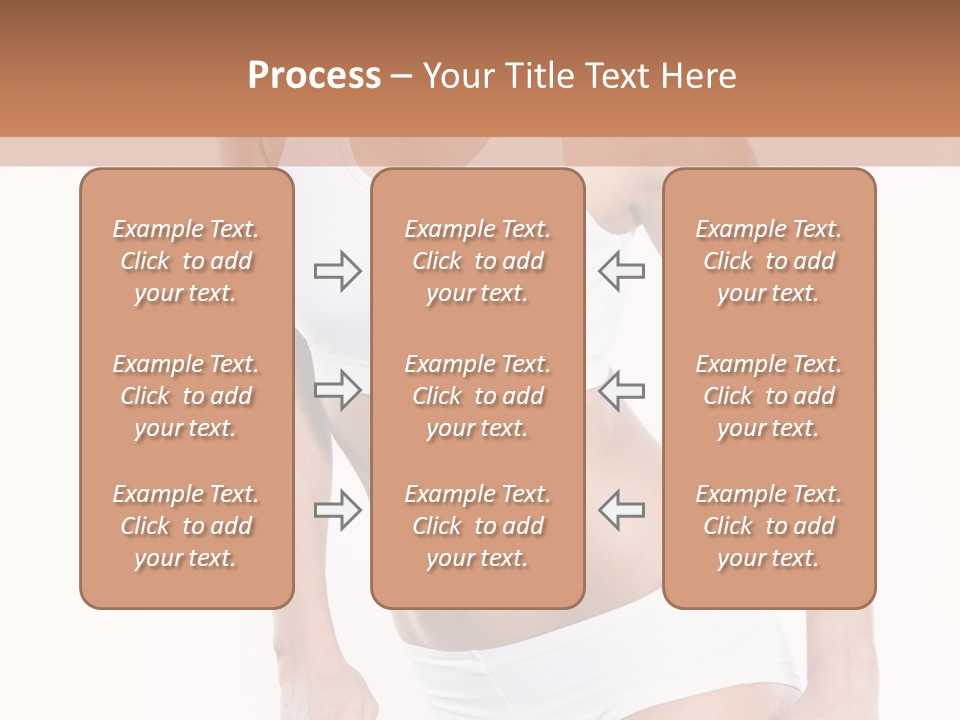 Process – Your Title Text Here

Example Text. Click to add your text.

Example Text. Click to add your text.

Example Text. Click to add your text.

Example Text. Click to add your text.

Example Text. Click to add your text.

Example Text. Click to add your text.

Example Text. Click to add your text.

Example Text. Click to add your text.

Example Text. Click to add your text.